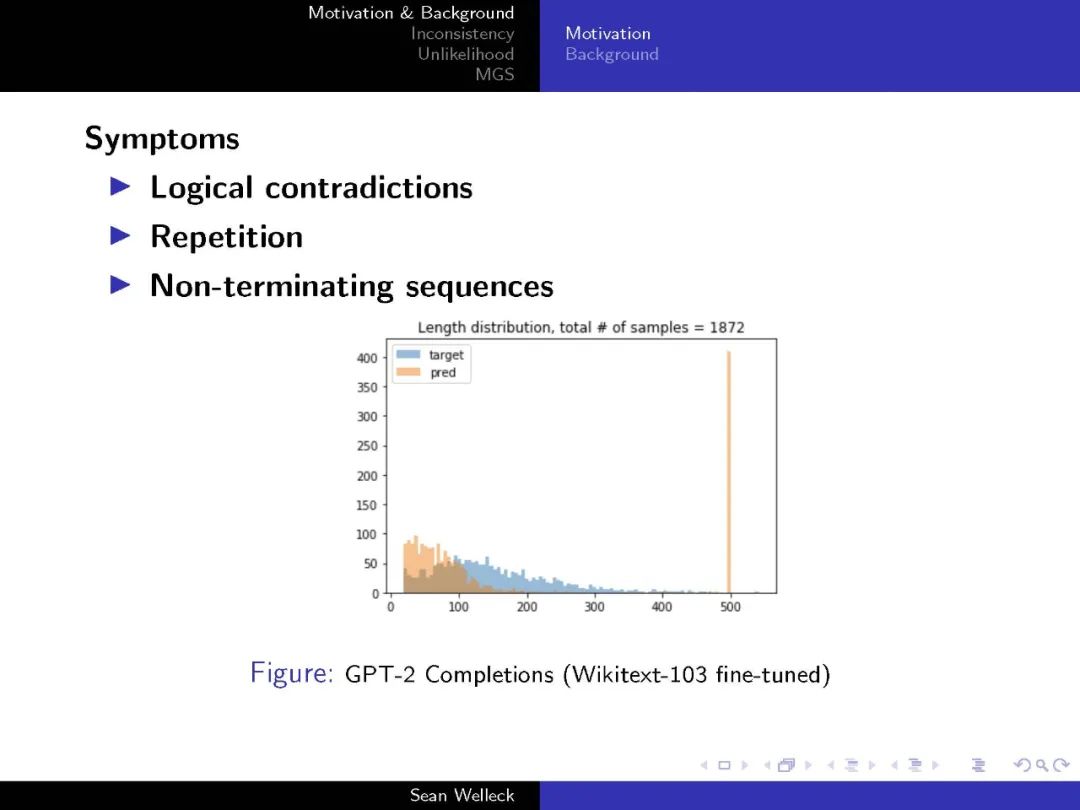 Motivation & Background
Inconsistency
Unlikelihood
MGS

Motivation
Background

Symptoms

▶ Logical contradictions
▶ Repetition
▶ Non-terminating sequences

Length distribution, total # of samples = 1872

target
pred

400
350
300
250
200
150
100
50
0

0 100 200 300 400 500

Figure: GPT-2 Completions (Wikitext-103 fine-tuned)

Sean Welleck